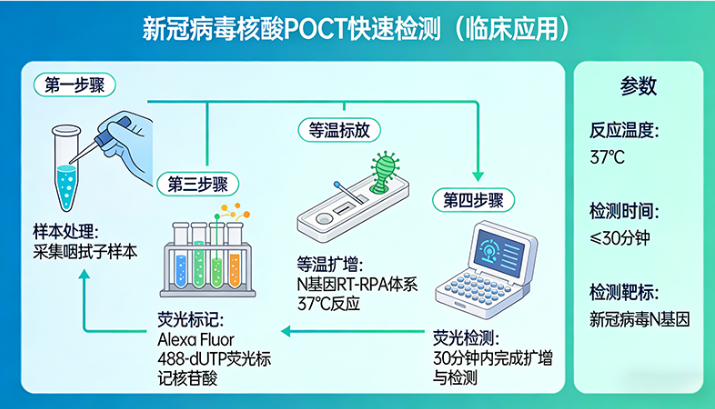 新冠病毒核酸POCT快速检测（临床应用）

第一步骤

样本处理：
采集咽拭子样本

第三步骤

荧光标记：
Alexa Fluor 488-dUTP荧光标记核苷酸

等温标放

等温扩增：
N基因RT-RPA体系
37°C反应

第四步骤

荧光检测：
30分钟内完成扩增与检测

参数

反应温度：
37°C

检测时间：
≤30分钟

检测靶标：
新冠病毒N基因